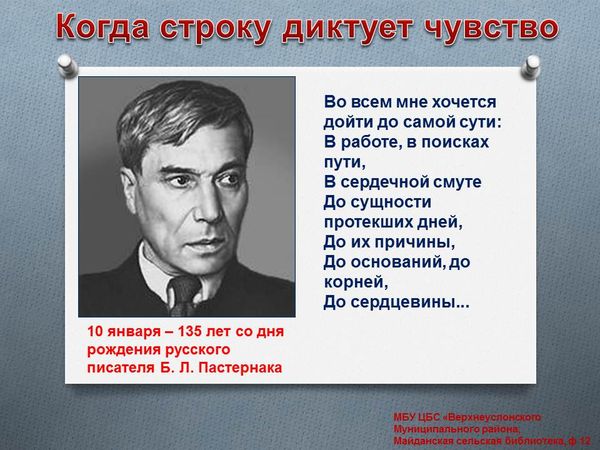 Когда строку диктует чувство

Во всем мне хочется
дойти до самой сути:
В работе, в поисках
пути,
В сердечной смуте
До сущности
протекших дней,
До их причины,
До оснований, до
корней,
До сердцевины...

10 января – 135 лет со дня рождения русского писателя Б. Л. Пастернака

МБУ ЦБС «Верхнеуслонского Муниципального района, Майданская сельская библиотека, ф 12